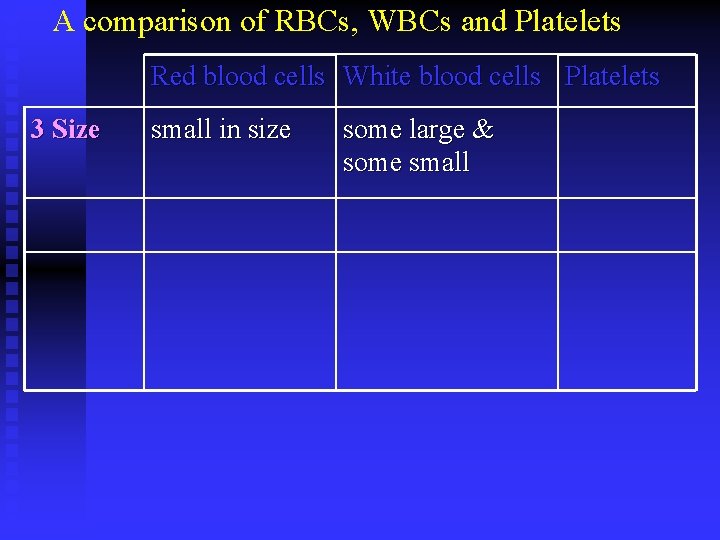 A comparison of RBCs, WBCs and Platelets

| | Red blood cells | White blood cells | Platelets |
|---|---|---|---|
| 3 Size | small in size | some large & some small | |
| | | | |
| | | | |